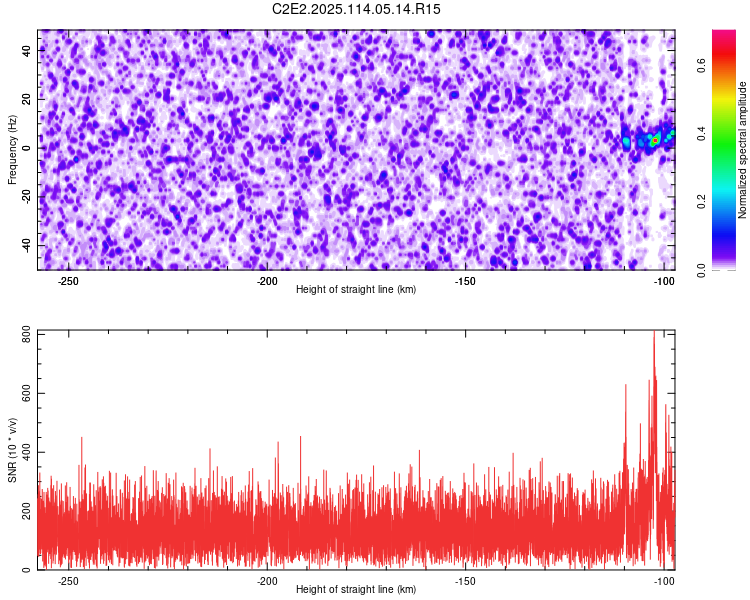 C2E2.2025.114.05.14.R15

Frequency (Hz)
40
20
0
-20
-40
-250
-200
-150
-100
Height of straight line (km)

Normalized spectral amplitude
0.0
0.2
0.4
0.6

SNR (10 * v/v)
800
600
400
200
0
-250
-200
-150
-100
Height of straight line (km)